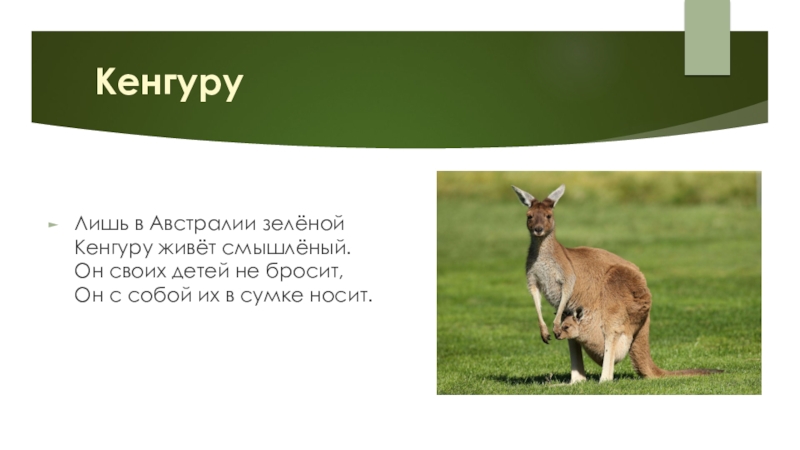 Кенгуру

Лишь в Австралии зелёной
Кенгуру живёт смышлёный.
Он своих детей не бросит,
Он с собой их в сумке носит.